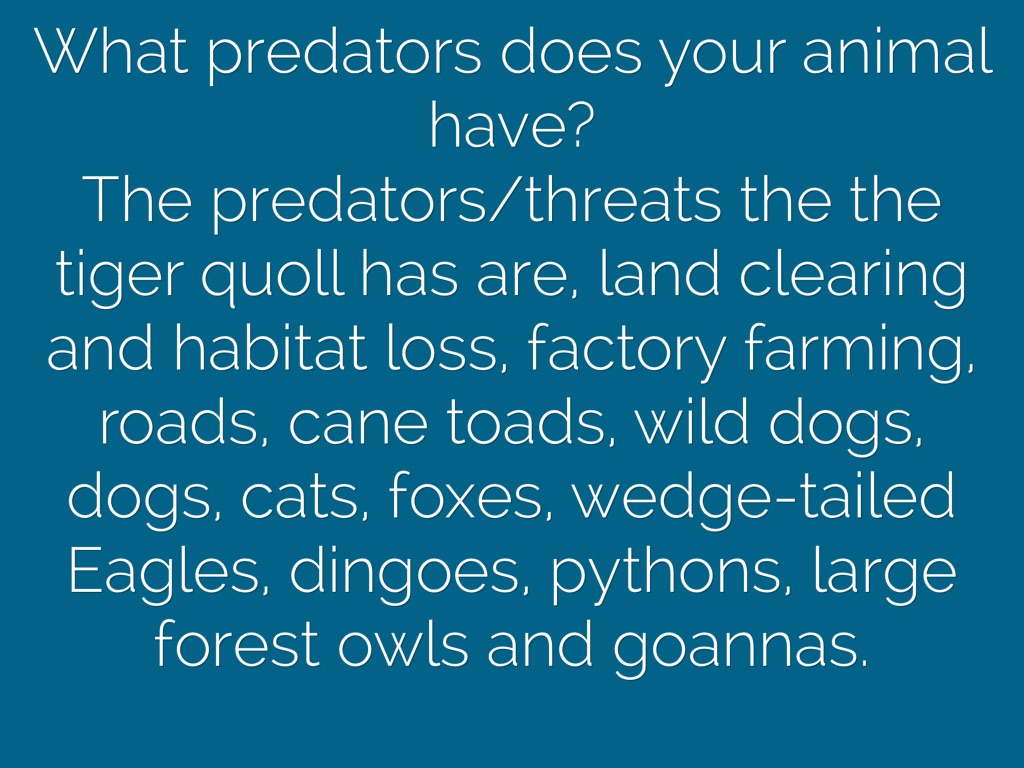 What predators does your animal have?
The predators/threats the the tiger quoll has are, land clearing and habitat loss, factory farming, roads, cane toads, wild dogs, dogs, cats, foxes, wedge-tailed Eagles, dingoes, pythons, large forest owls and goannas.